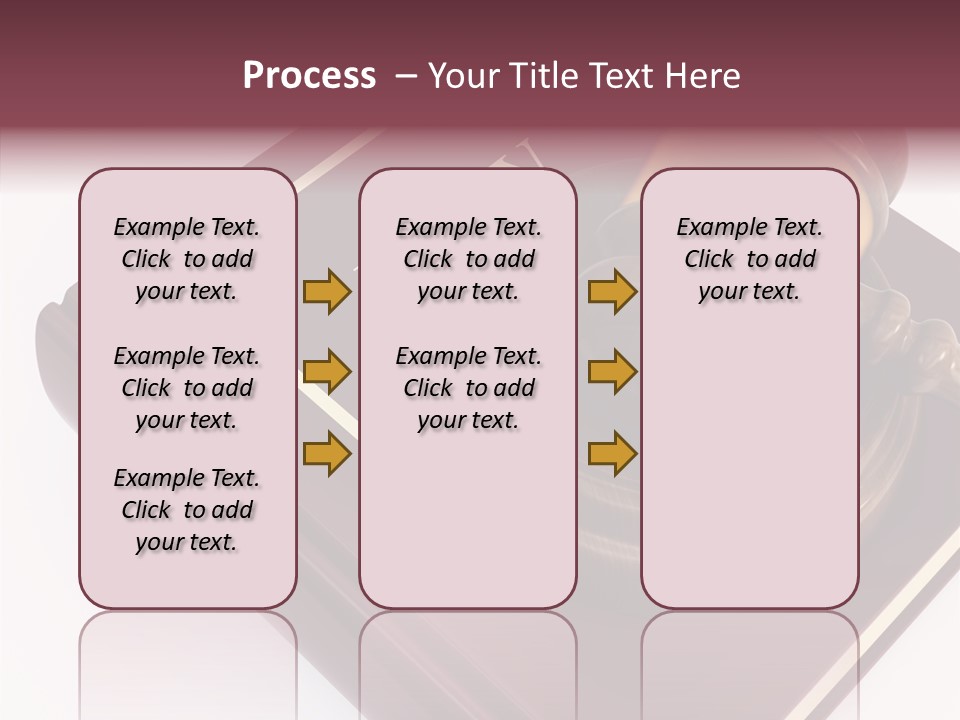 Process – Your Title Text Here

Example Text. Click to add your text.

Example Text. Click to add your text.

Example Text. Click to add your text.

Example Text. Click to add your text.

Example Text. Click to add your text.

Example Text. Click to add your text.